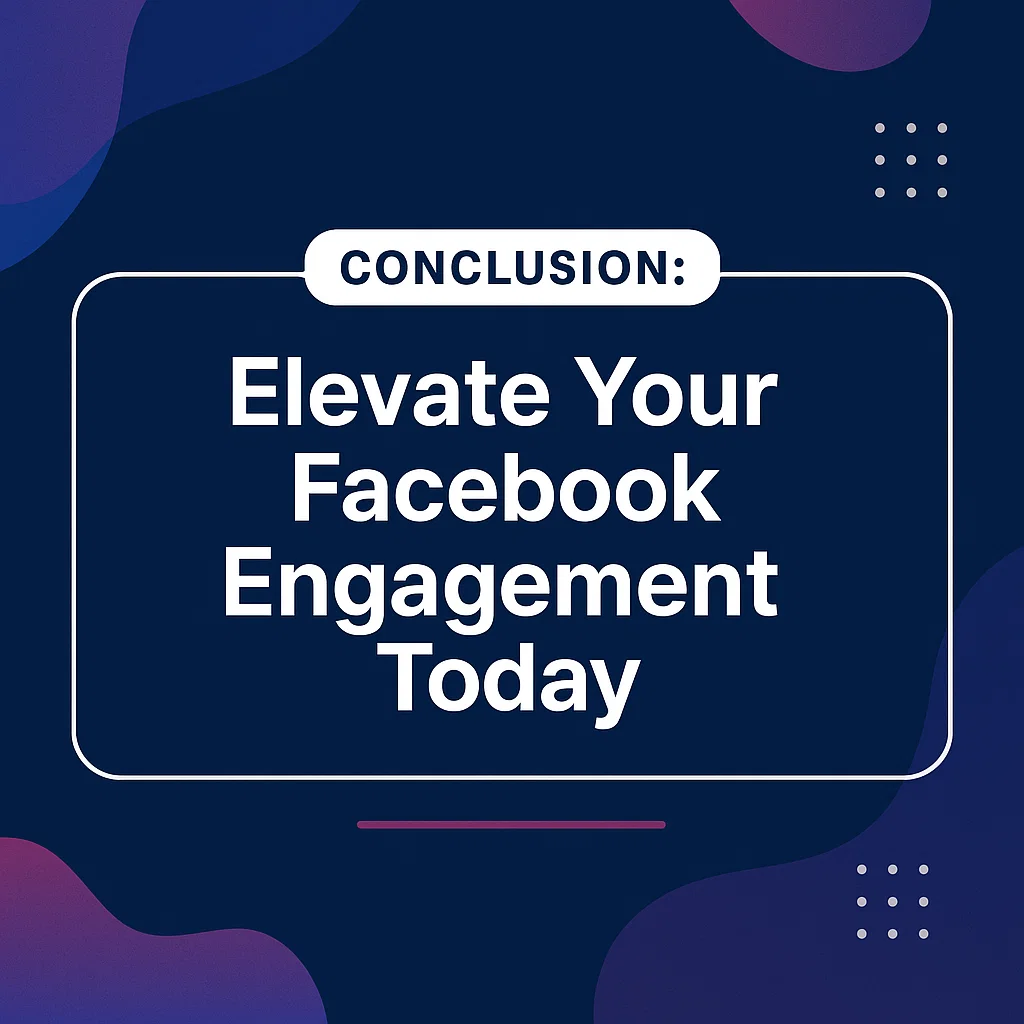 CONCLUSION:

Elevate Your Facebook Engagement Today